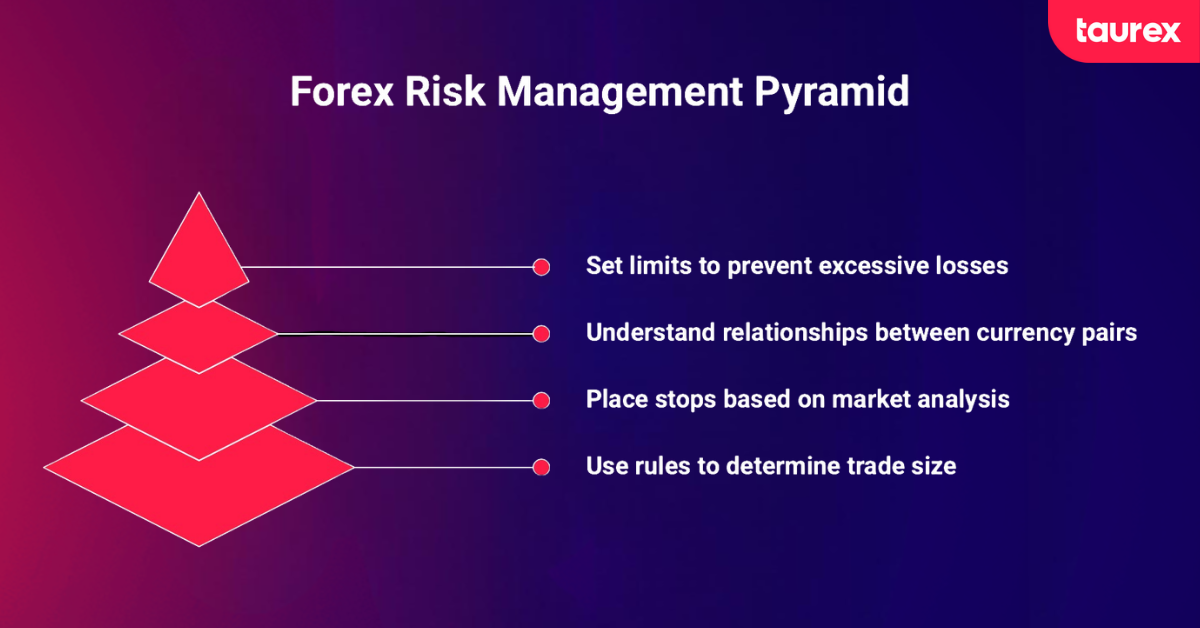 taurex

Forex Risk Management Pyramid

Set limits to prevent excessive losses

Understand relationships between currency pairs

Place stops based on market analysis

Use rules to determine trade size